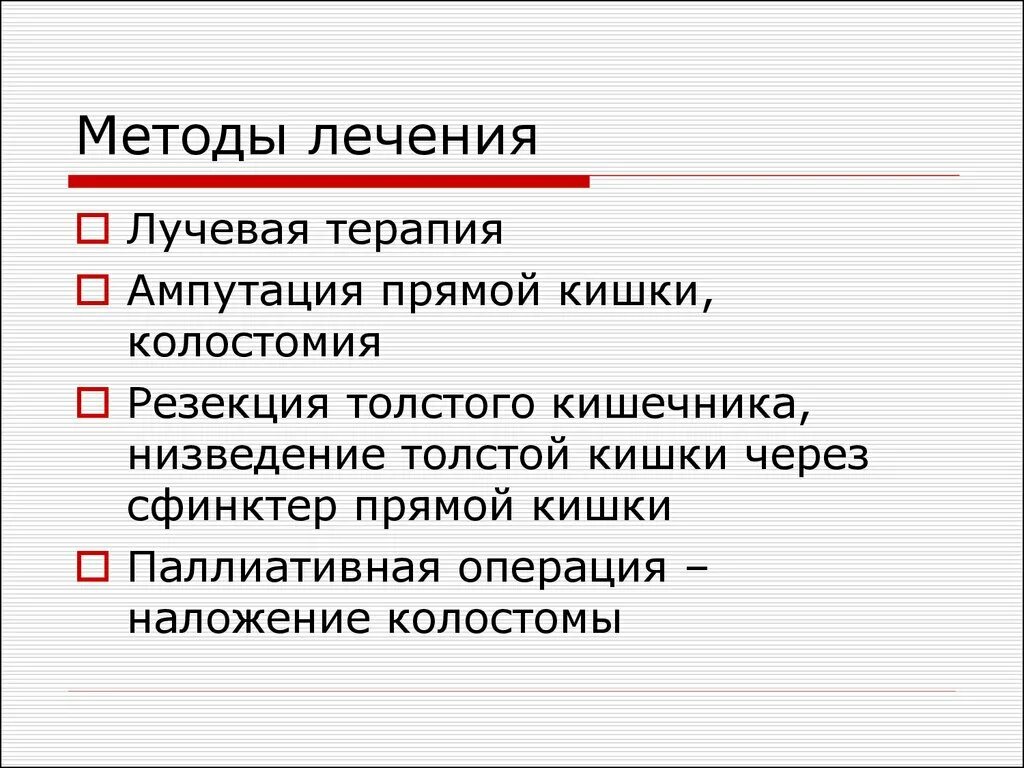 Методы лечения

Лучевая терапия

Ампутация прямой кишки, колостомия

Резекция толстого кишечника, низведение толстой кишки через сфинктер прямой кишки

Паллиативная операция – наложение колостомы